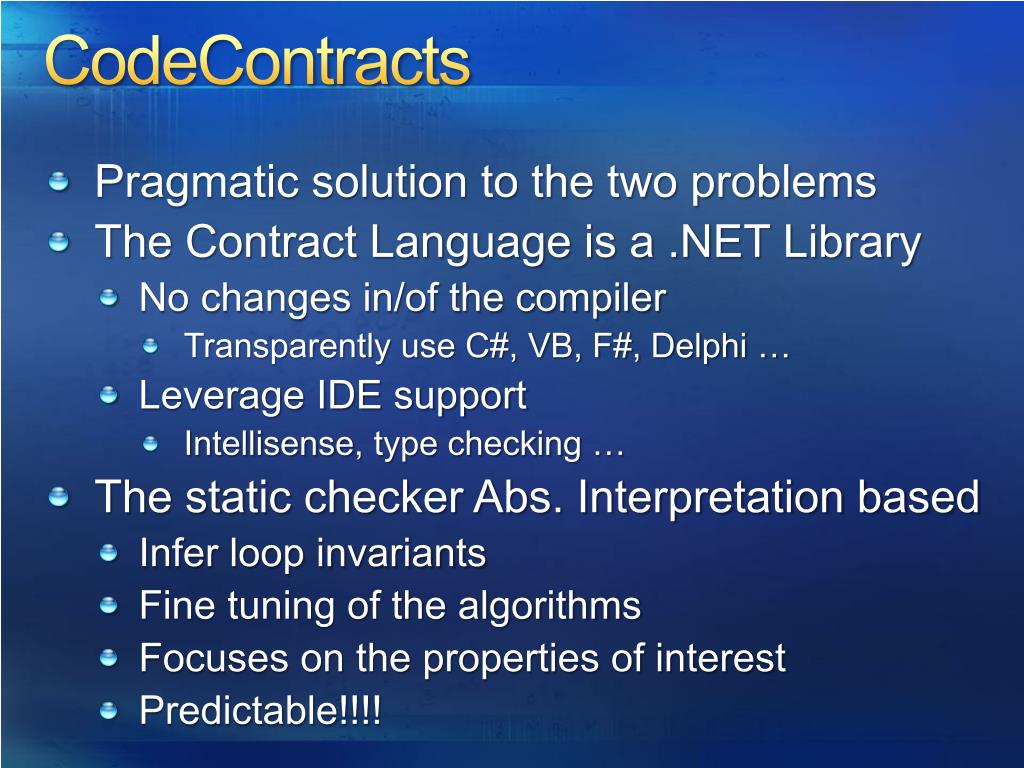 CodeContracts

Pragmatic solution to the two problems

The Contract Language is a .NET Library

No changes in/of the compiler

Transparently use C#, VB, F#, Delphi …

Leverage IDE support

Intellisense, type checking …

The static checker Abs. Interpretation based

Infer loop invariants

Fine tuning of the algorithms

Focuses on the properties of interest

Predictable!!!!